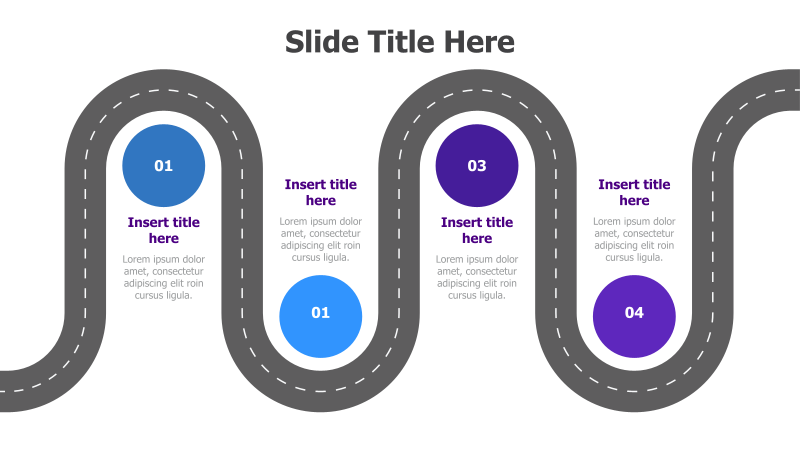 Slide Title Here

01

Insert title here

Lorem ipsum dolor amet, consectetur adipiscing elit roin cursus ligula.

Insert title here

Lorem ipsum dolor amet, consectetur adipiscing elit roin cursus ligula.

01

03

Insert title here

Lorem ipsum dolor amet, consectetur adipiscing elit roin cursus ligula.

Insert title here

Lorem ipsum dolor amet, consectetur adipiscing elit roin cursus ligula.

04